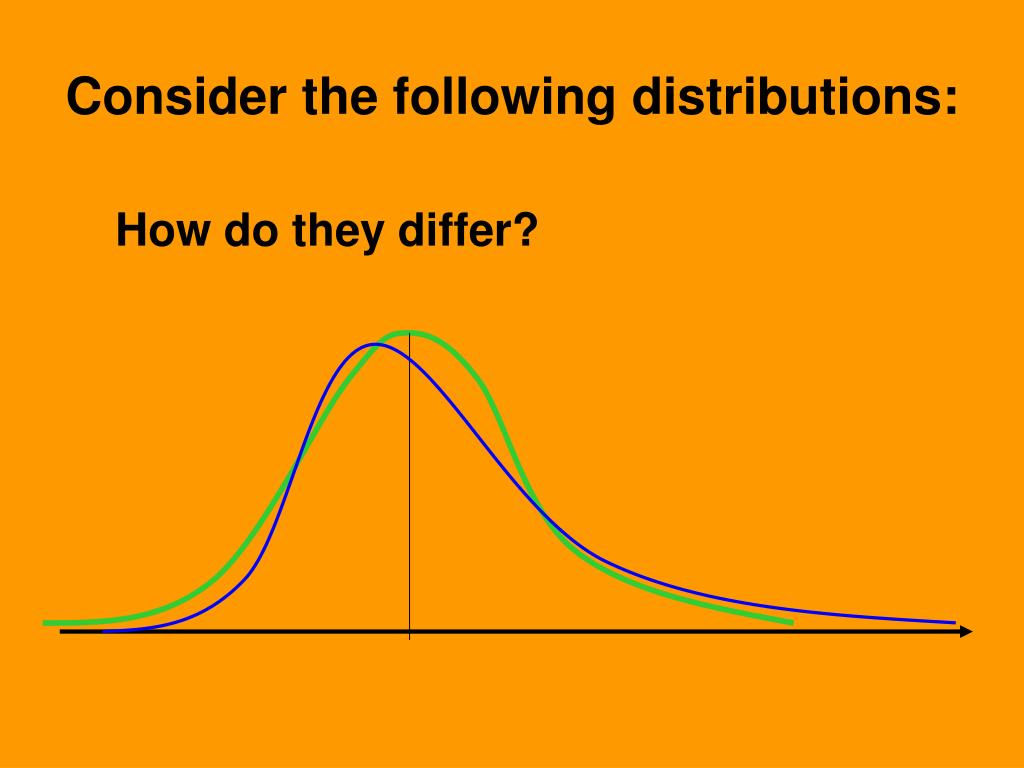 Consider the following distributions:

How do they differ?